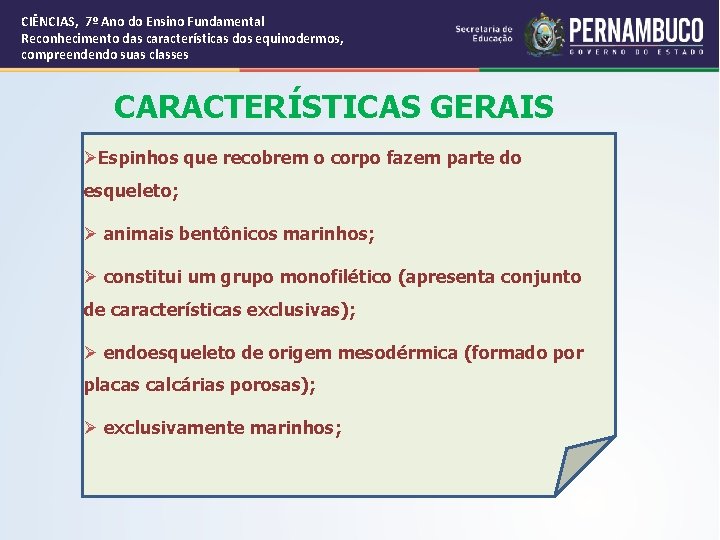 CIÊNCIAS, 7º Ano do Ensino Fundamental
Reconhecimento das características dos equinodermos, compreendendo suas classes

Secretaria de Educação
PERNAMBUCO
GOVERNO DO ESTADO

CARACTERÍSTICAS GERAIS

➢Espinhos que recobrem o corpo fazem parte do esqueleto;

➢ animais bentônicos marinhos;

➢ constitui um grupo monofilético (apresenta conjunto de características exclusivas);

➢ endoesqueleto de origem mesodérmica (formado por placas calcárias porosas);

➢ exclusivamente marinhos;